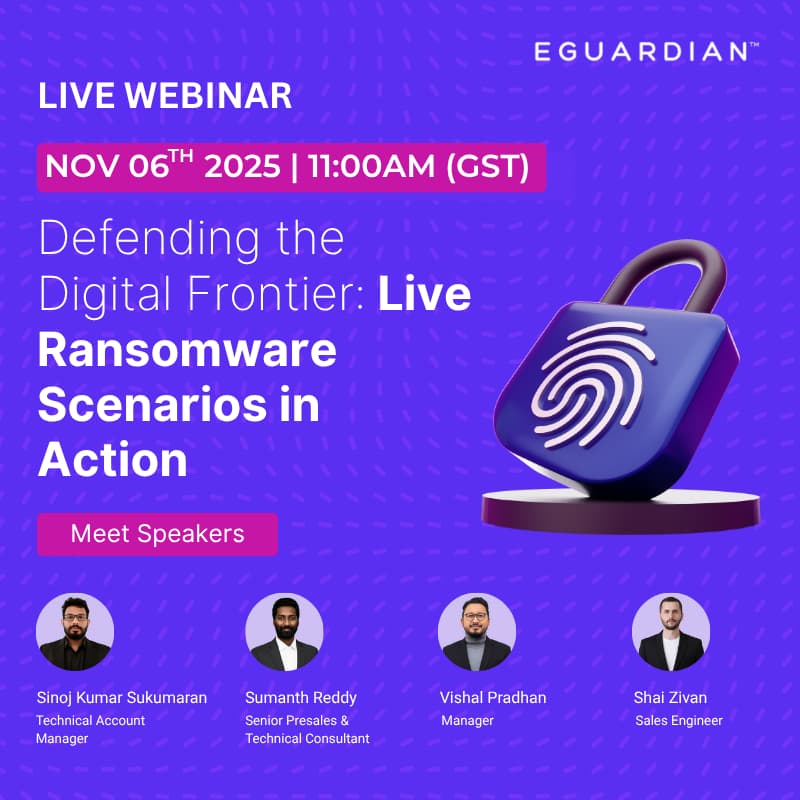 EGUARDIAN™

LIVE WEBINAR

NOV 06$^{TH}$ 2025 | 11:00AM (GST)

Defending the Digital Frontier: Live Ransomware Scenarios in Action

Meet Speakers

Sinoj Kumar Sukumaran
Technical Account Manager

Sumanth Reddy
Senior Presales & Technical Consultant

Vishal Pradhan
Manager

Shai Zivan
Sales Engineer